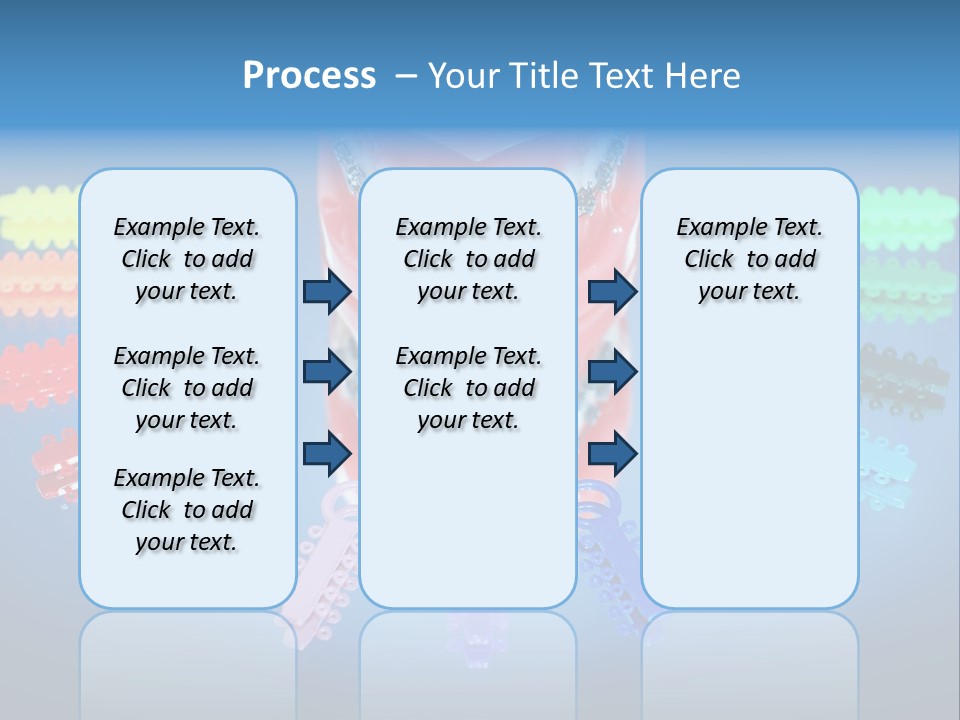 Process – Your Title Text Here

Example Text. Click to add your text.

Example Text. Click to add your text.

Example Text. Click to add your text.

Example Text. Click to add your text.

Example Text. Click to add your text.

Example Text. Click to add your text.